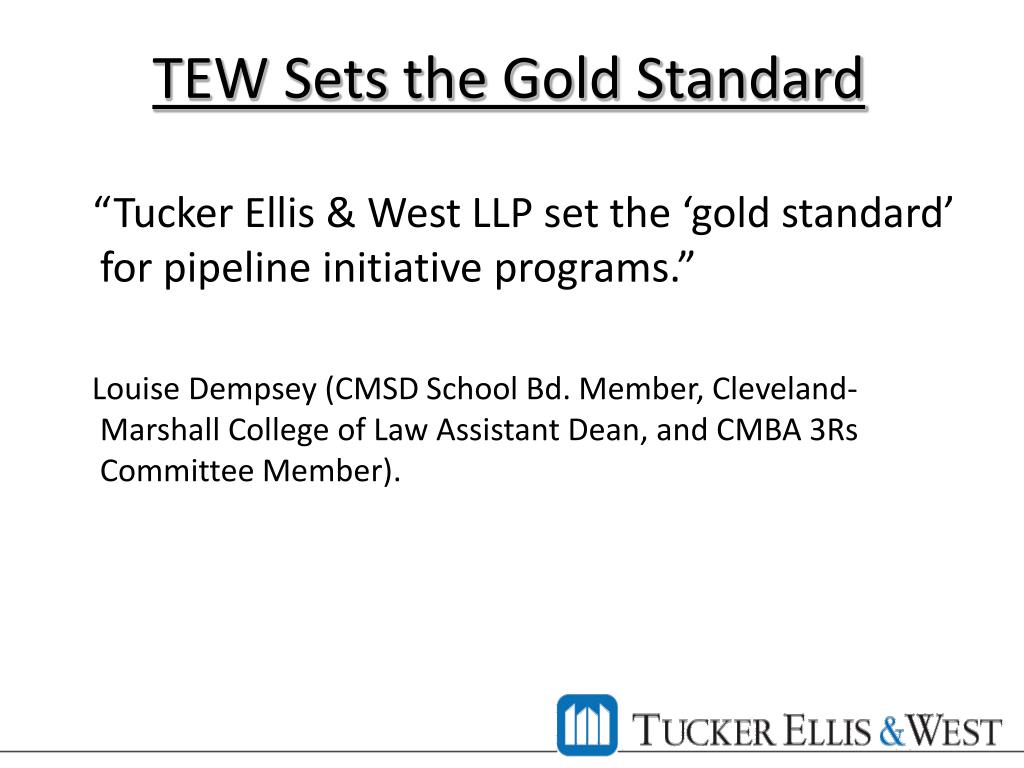 TEW Sets the Gold Standard

“Tucker Ellis & West LLP set the ‘gold standard’ for pipeline initiative programs.”

Louise Dempsey (CMSD School Bd. Member, Cleveland-Marshall College of Law Assistant Dean, and CMBA 3Rs Committee Member).

TUCKER ELLIS & WEST